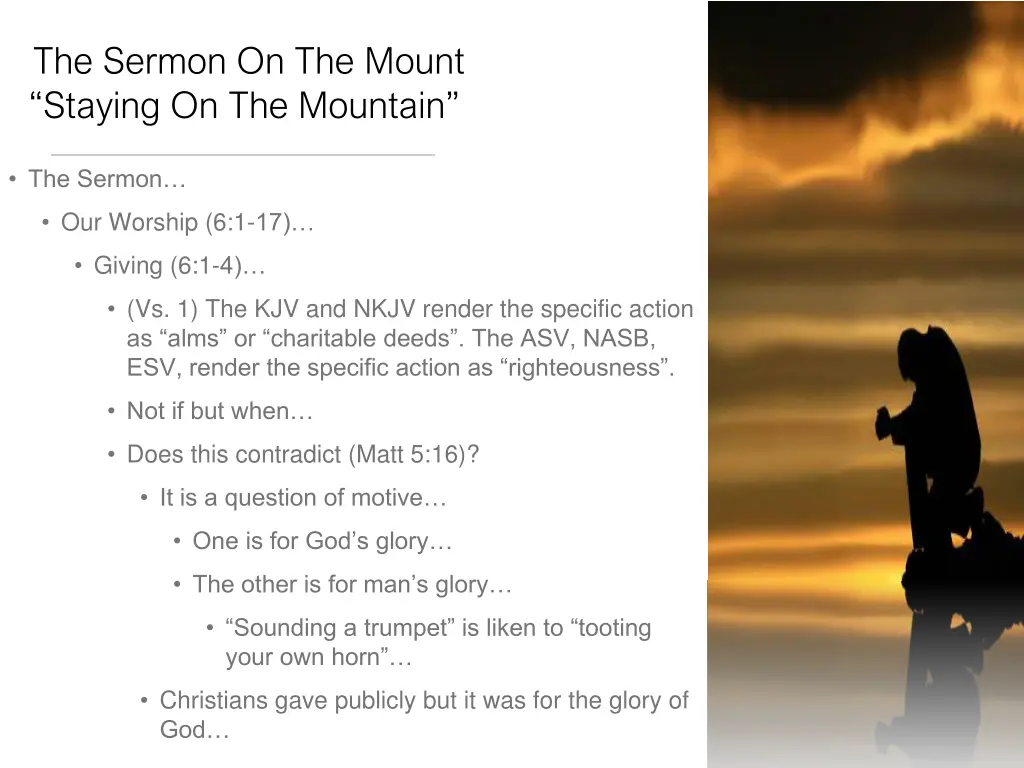 The Sermon On The Mount
“Staying On The Mountain”

• The Sermon…
• Our Worship (6:1-17)…
• Giving (6:1-4)…
• (Vs. 1) The KJV and NKJV render the specific action as “alms” or “charitable deeds”. The ASV, NASB, ESV, render the specific action as “righteousness”.
• Not if but when…
• Does this contradict (Matt 5:16)?
• It is a question of motive…
• One is for God’s glory…
• The other is for man’s glory…
• “Sounding a trumpet” is liken to “tooting your own horn”…
• Christians gave publicly but it was for the glory of God…